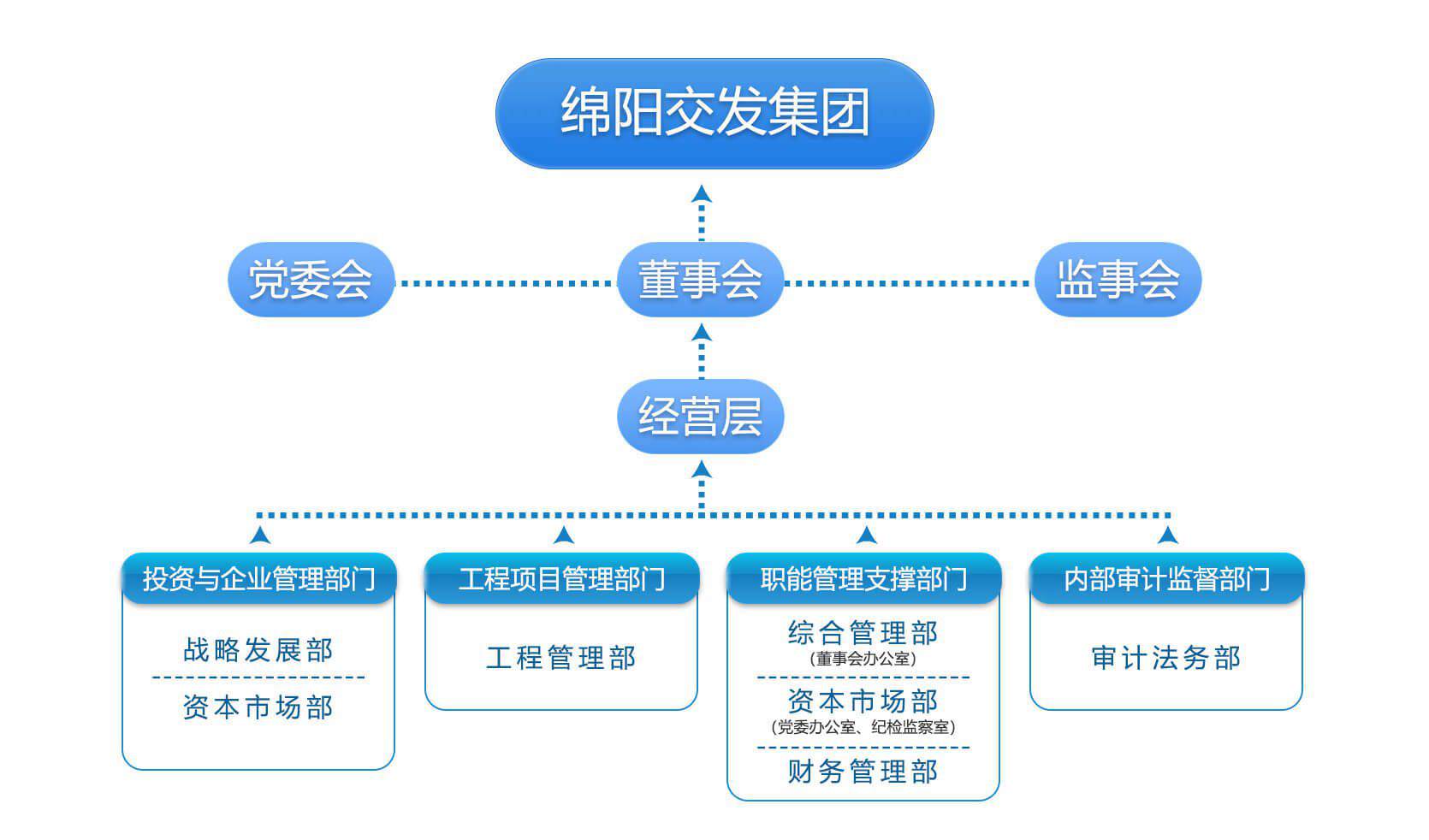 绵阳交发集团

党委会

董事会

监事会

经营层

投资与企业管理部门

战略发展部

资本市场部

工程项目管理部门

工程管理部

职能管理支撑部门

综合管理部
(董事会办公室)

资本市场部
(党委办公室、纪检监察室)

财务管理部

内部审计监督部门

审计法务部